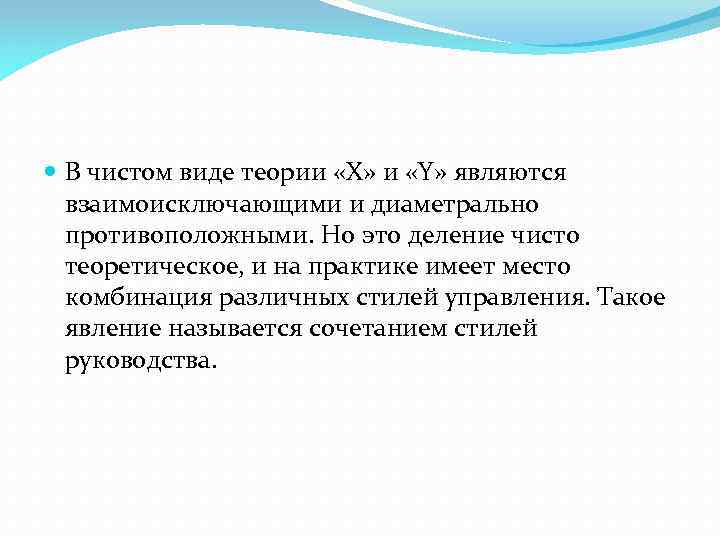 В чистом виде теории «X» и «Y» являются взаимоисключающими и диаметрально противоположными. Но это деление чисто теоретическое, и на практике имеет место комбинация различных стилей управления. Такое явление называется сочетанием стилей руководства.